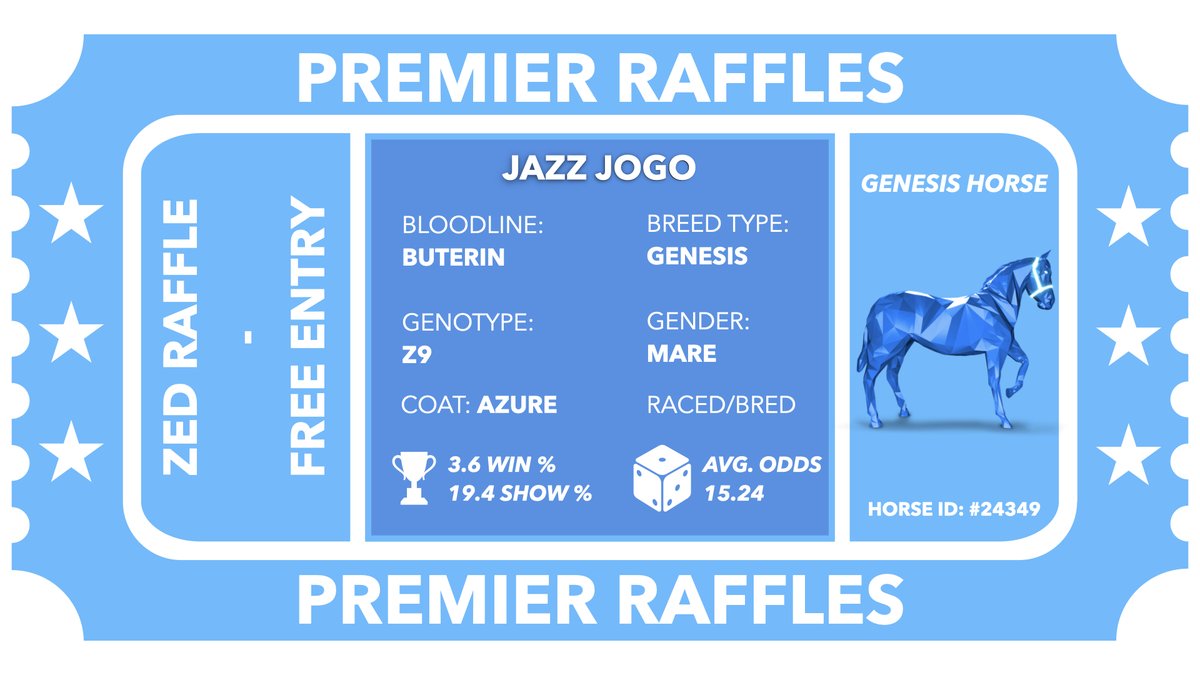 PREMIER RAFFLES

ZED RAFFLE - FREE ENTRY

JAZZ JOGO

BLOODLINE:
BUTERIN

BREED TYPE:
GENESIS

GENOTYPE:
Z9

GENDER:
MARE

COAT: AZURE

RACED/BRED

3.6 WIN %
19.4 SHOW %

AVG. ODDS
15.24

GENESIS HORSE

HORSE ID: #24349

PREMIER RAFFLES